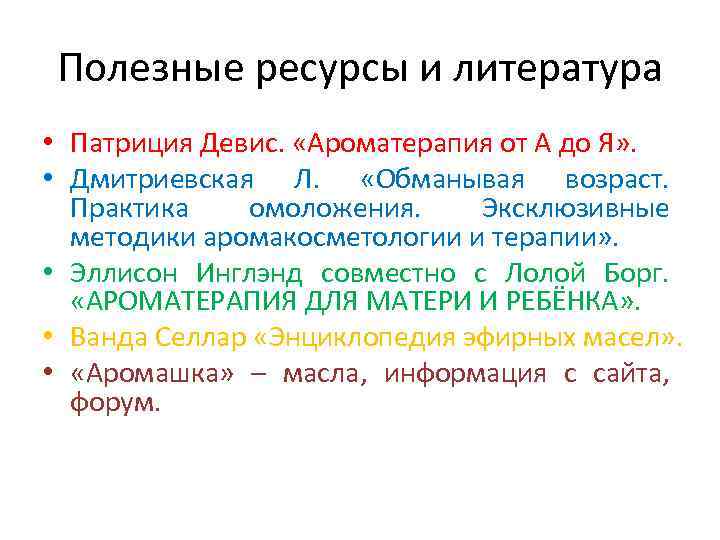 Полезные ресурсы и литература

• Патриция Девис. «Ароматерапия от А до Я».
• Дмитриевская Л. «Обманывая возраст. Практика омоложения. Эксклюзивные методики аромакосметологии и терапии».
• Эллисон Инглэнд совместно с Лолой Борг. «АРОМАТЕРАПИЯ ДЛЯ МАТЕРИ И РЕБЁНКА».
• Ванда Селлар «Энциклопедия эфирных масел».
• «Аромашка» – масла, информация с сайта, форум.